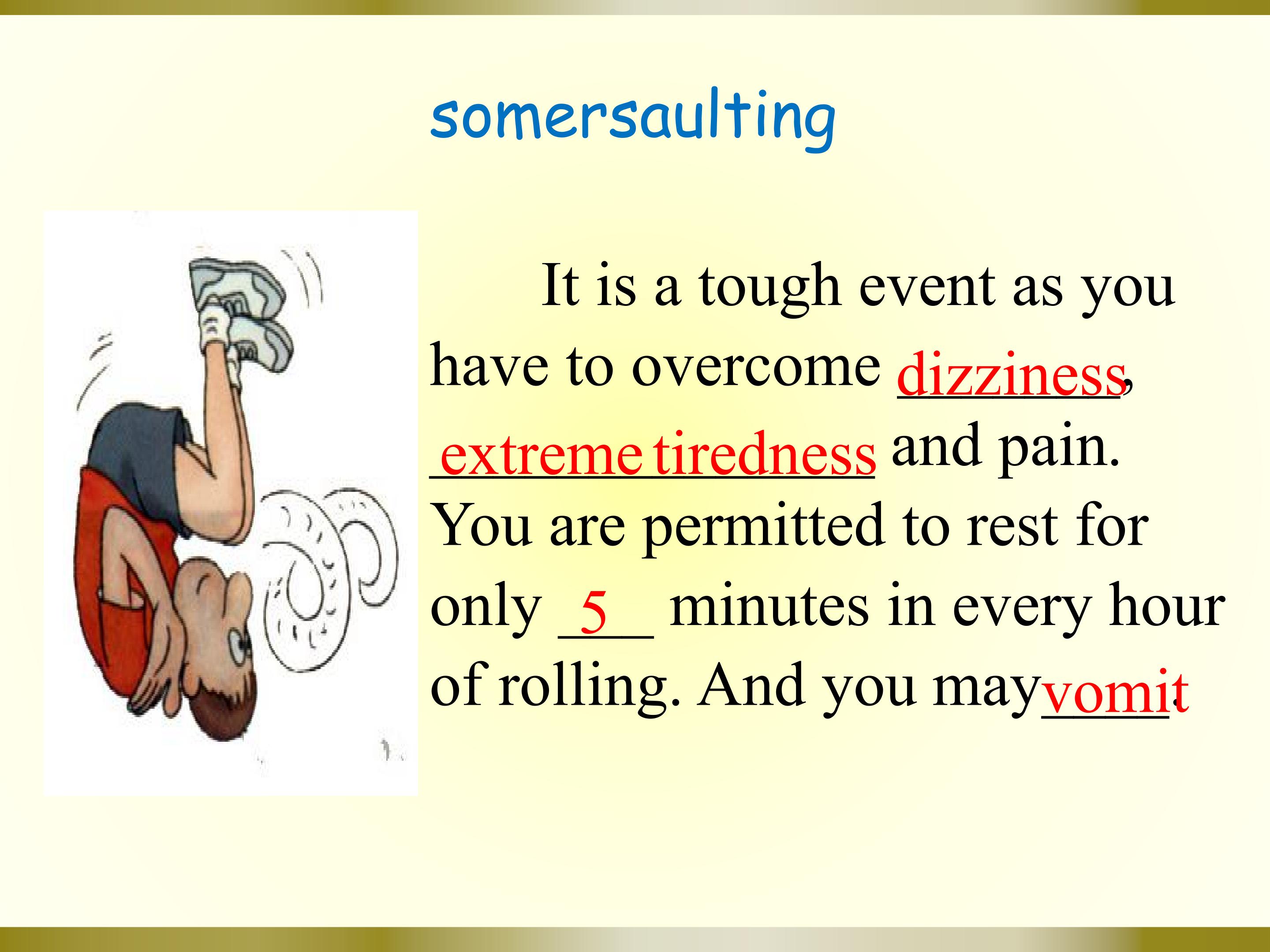 somersaulting

It is a tough event as you have to overcome dizziness, extreme tiredness and pain. You are permitted to rest for only 5 minutes in every hour of rolling. And you may vomit.